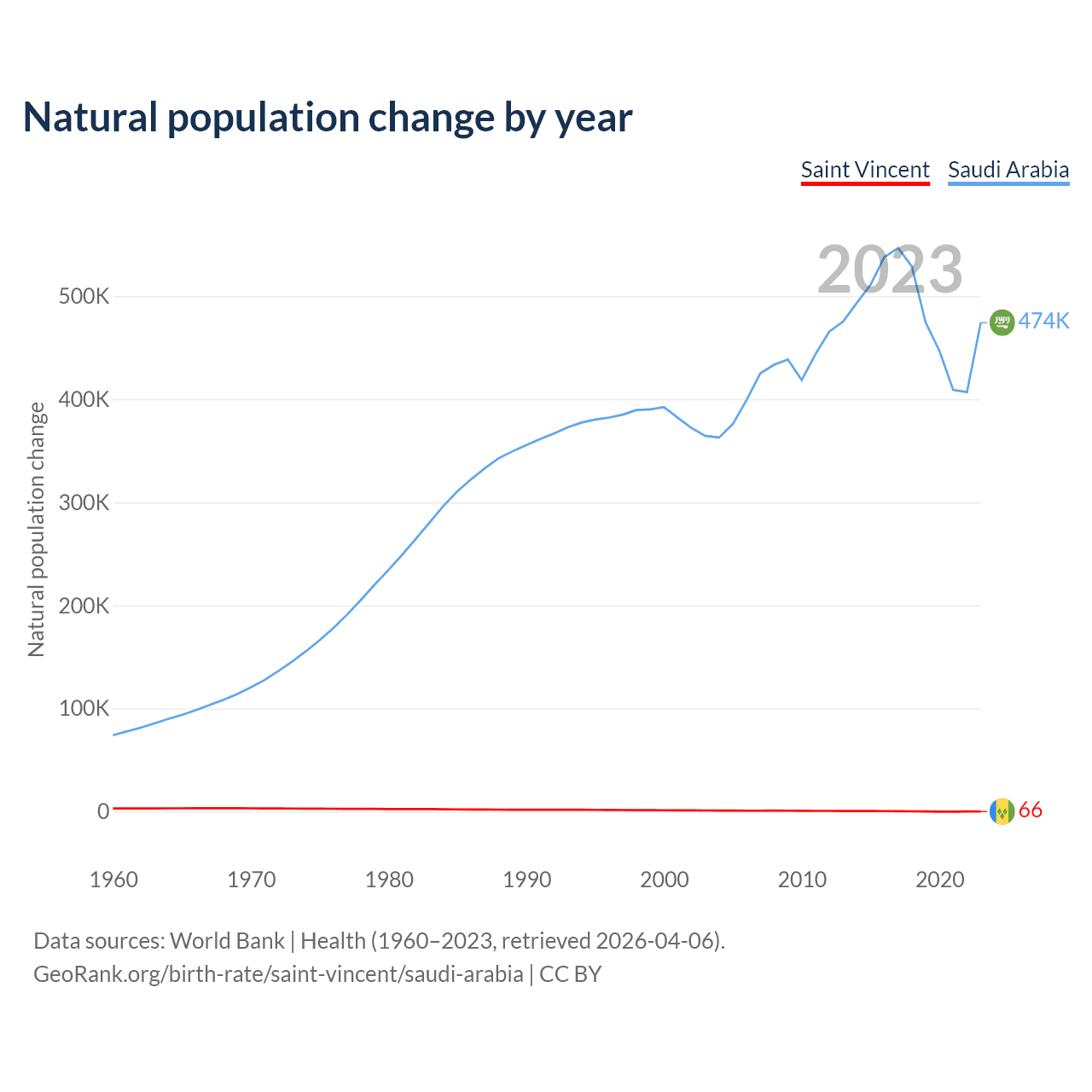 Natural population change by year

Saint Vincent Saudi Arabia

2023

Natural population change

500K
400K
300K
200K
100K
0

474K
66

1960 1970 1980 1990 2000 2010 2020

Data sources: World Bank | Health (1960–2023, retrieved 2026-04-06).
GeoRank.org/birth-rate/saint-vincent/saudi-arabia | CC BY